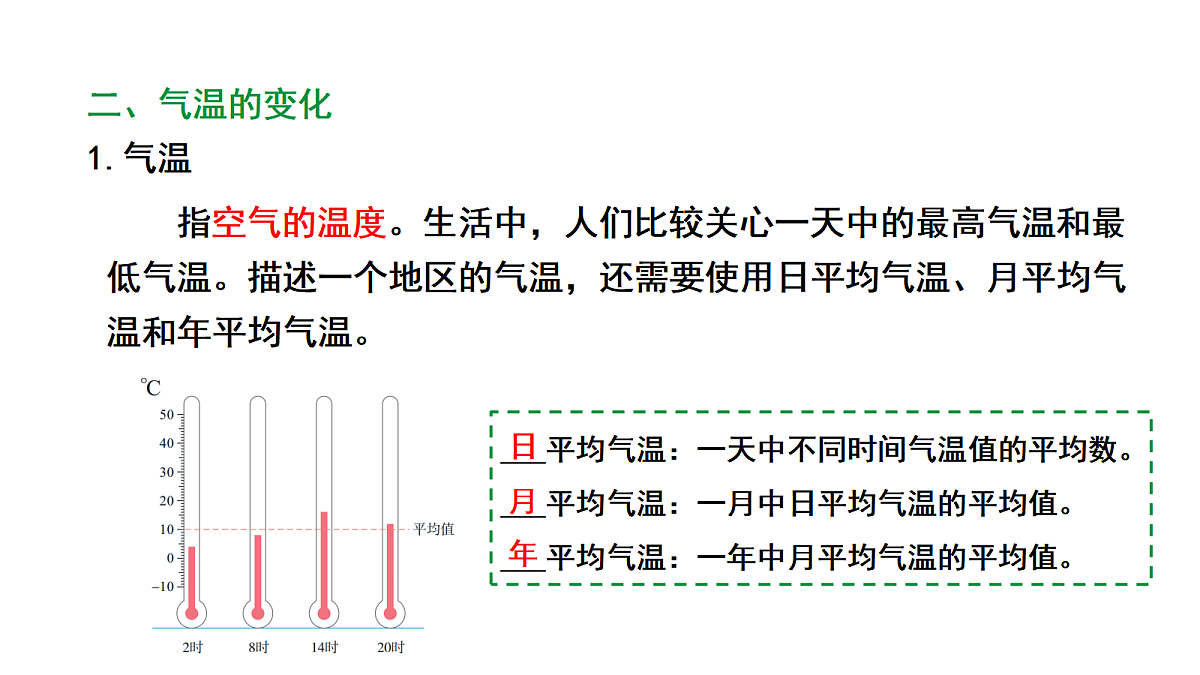 二、气温的变化

1. 气温

指空气的温度。生活中，人们比较关心一天中的最高气温和最低气温。描述一个地区的气温，还需要使用日平均气温、月平均气温和年平均气温。

℃
50
40
30
20
10
0
−10
平均值
2时 8时 14时 20时

日平均气温：一天中不同时间气温值的平均数。
月平均气温：一月中日平均气温的平均值。
年平均气温：一年中月平均气温的平均值。